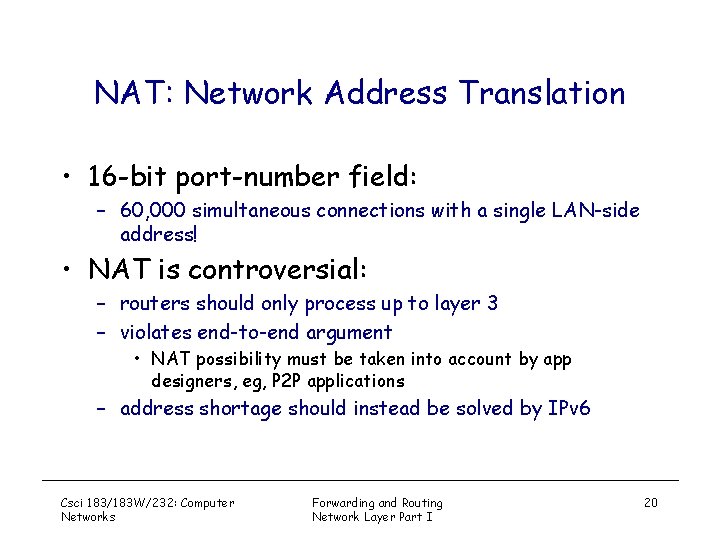 NAT: Network Address Translation

• 16-bit port-number field:
  – 60,000 simultaneous connections with a single LAN-side address!
• NAT is controversial:
  – routers should only process up to layer 3
  – violates end-to-end argument
    • NAT possibility must be taken into account by app designers, eg, P2P applications
  – address shortage should instead be solved by IPv6

Csci 183/183W/232: Computer Networks

Forwarding and Routing Network Layer Part I

20